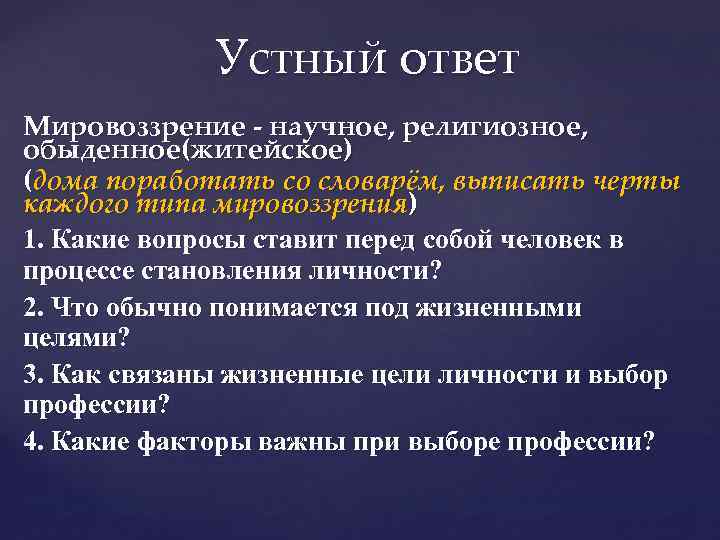 Устный ответ

Мировоззрение - научное, религиозное, обыденное(житейское)
(дома поработать со словарём, выписать черты каждого типа мировоззрения)

1. Какие вопросы ставит перед собой человек в процессе становления личности?

2. Что обычно понимается под жизненными целями?

3. Как связаны жизненные цели личности и выбор профессии?

4. Какие факторы важны при выборе профессии?